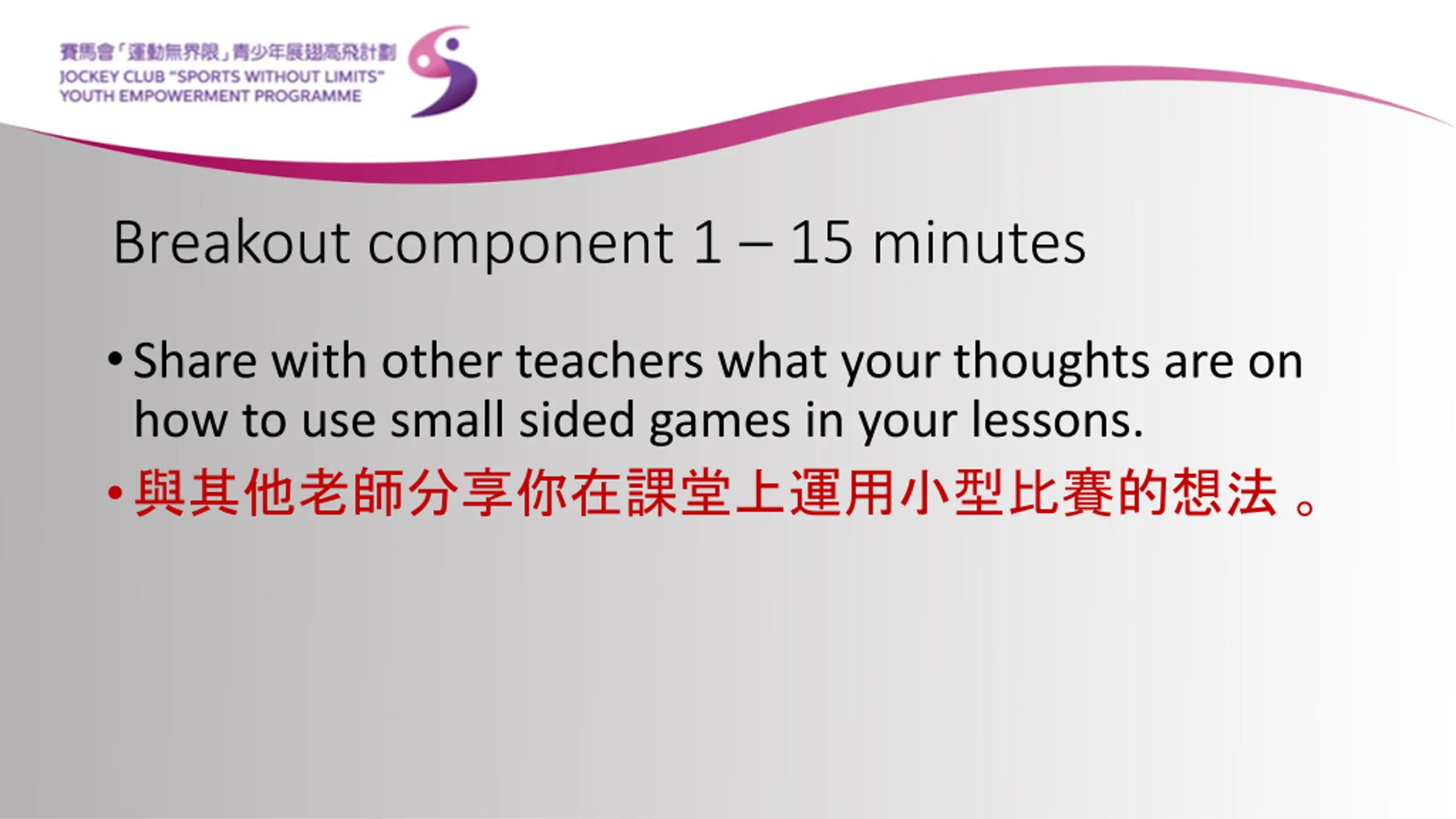 賽馬會「運動無界限」青少年展翅高飛計劃
JOCKEY CLUB "SPORTS WITHOUT LIMITS"
YOUTH EMPOWERMENT PROGRAMME

Breakout component 1 – 15 minutes

• Share with other teachers what your thoughts are on how to use small sided games in your lessons.
• 與其他老師分享你在課堂上運用小型比賽的想法。